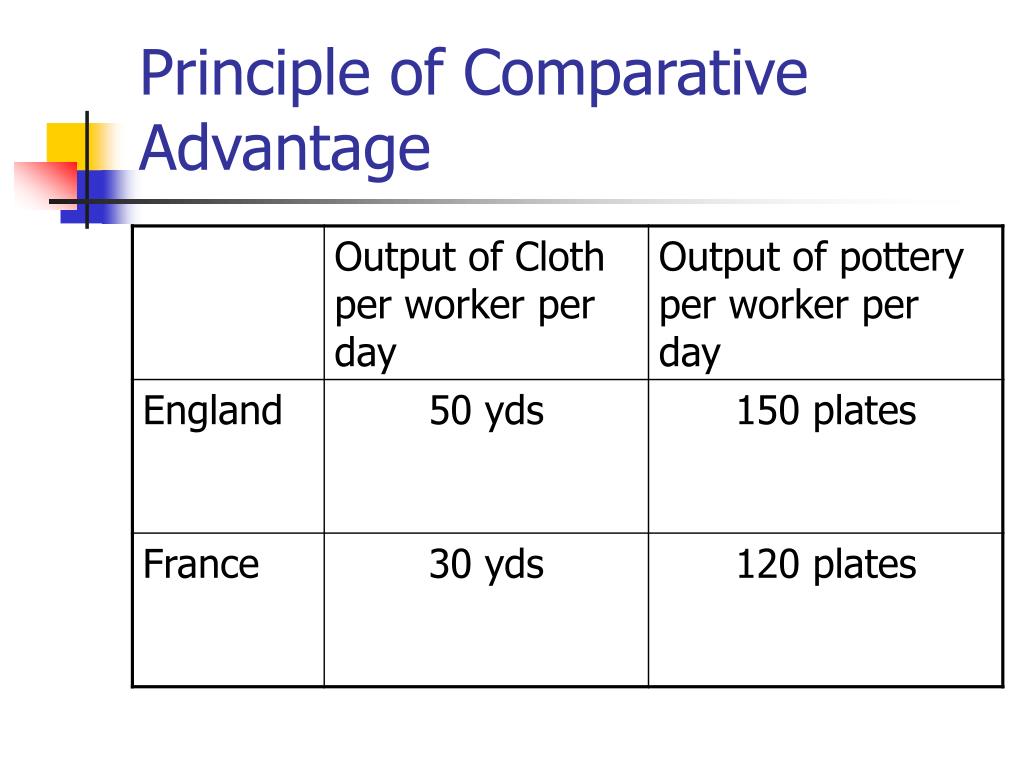 Principle of Comparative Advantage

| | Output of Cloth per worker per day | Output of pottery per worker per day |
|---|---|---|
| England | 50 yds | 150 plates |
| France | 30 yds | 120 plates |